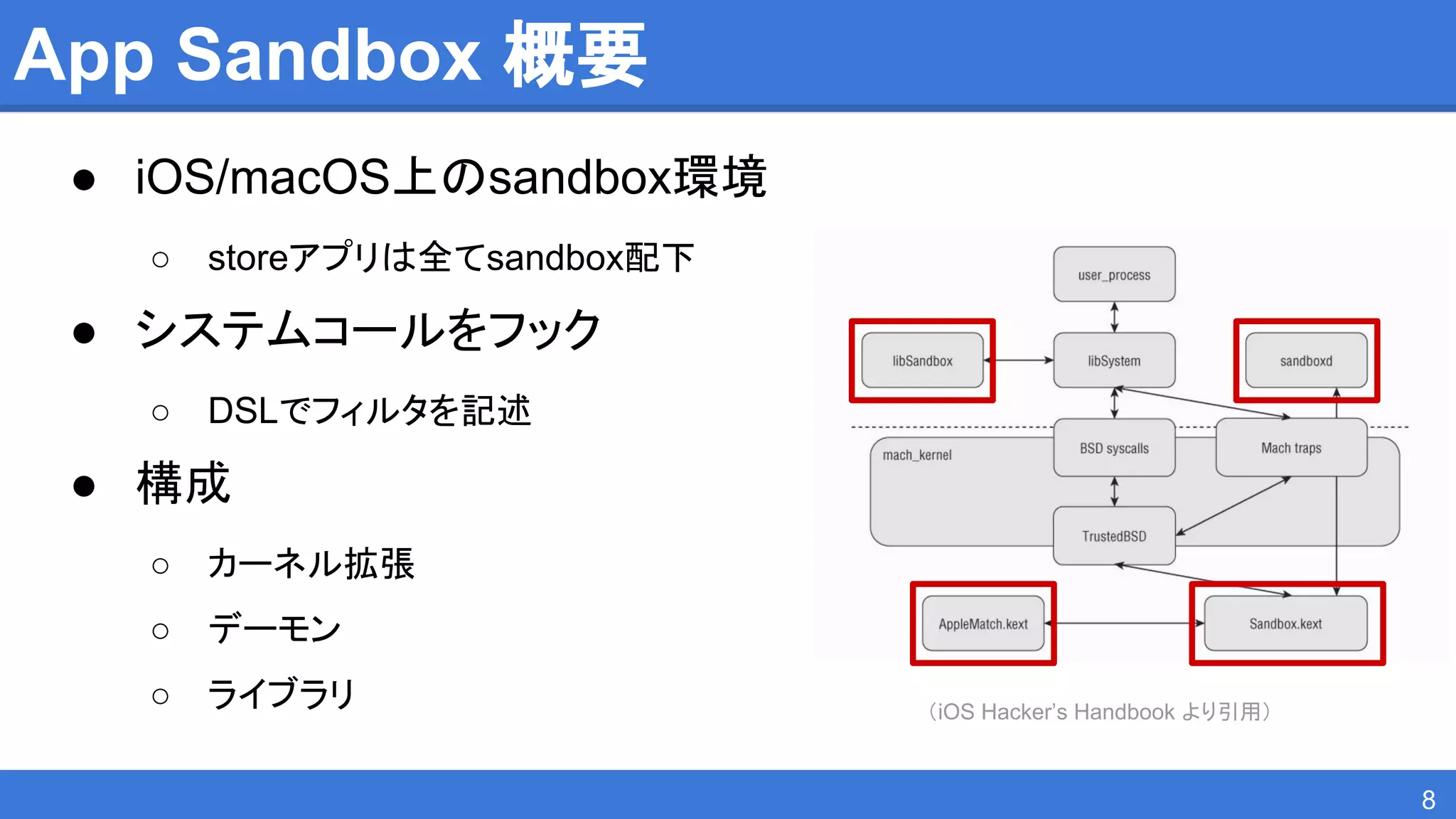 App Sandbox 概要

● iOS/macOS上のsandbox環境
 ○ storeアプリは全てsandbox配下
● システムコールをフック
 ○ DSLでフィルタを記述
● 構成
 ○ カーネル拡張
 ○ デーモン
 ○ ライブラリ

user_process
libSandbox
libSystem
sandboxd
mach_kernel
BSD syscalls
Mach traps
TrustedBSD
AppleMatch.kext
Sandbox.kext

(iOS Hacker's Handbook より引用)

8